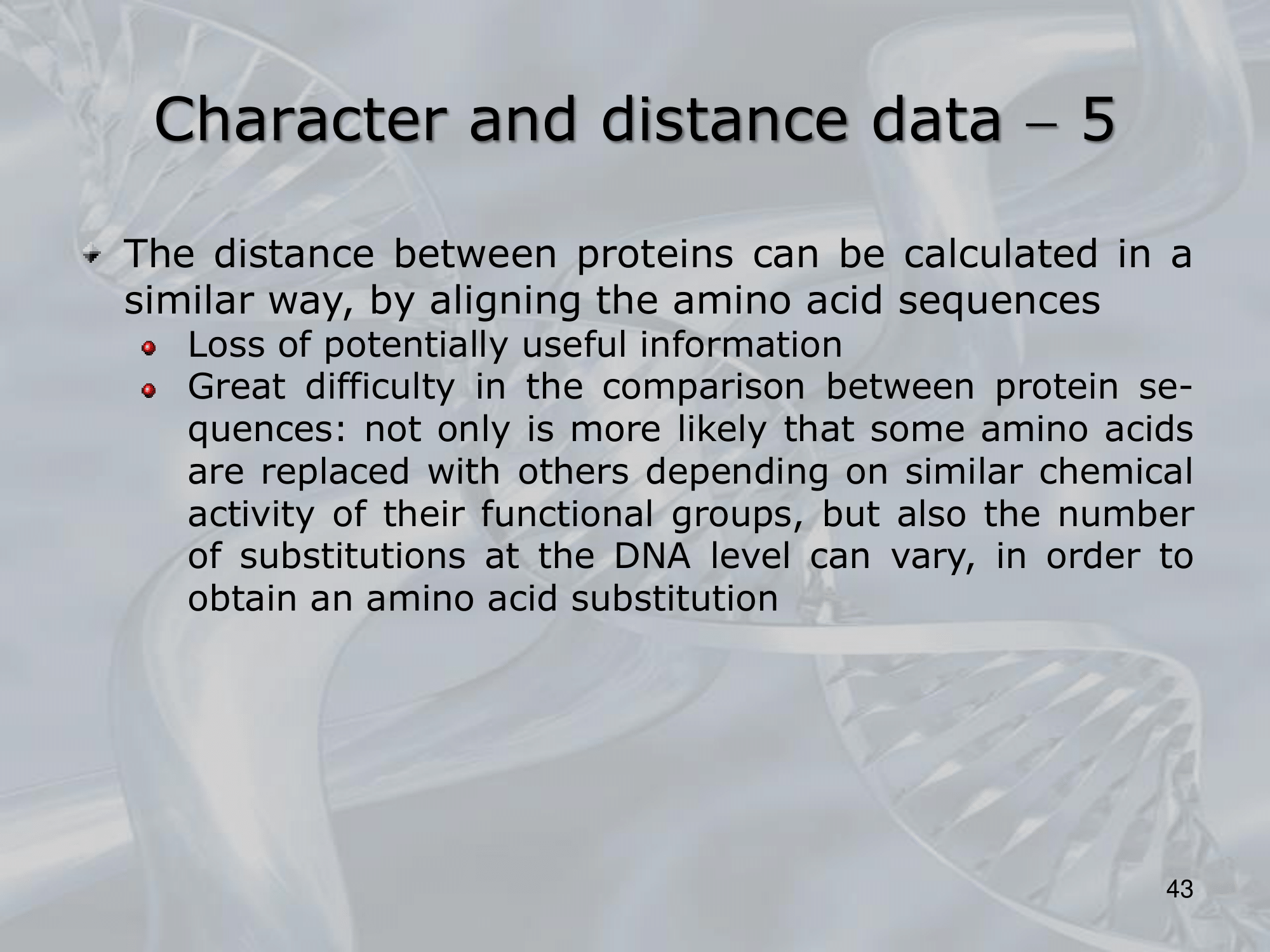 Character and distance data – 5

The distance between proteins can be calculated in a similar way, by aligning the amino acid sequences

Loss of potentially useful information

Great difficulty in the comparison between protein sequences: not only is more likely that some amino acids are replaced with others depending on similar chemical activity of their functional groups, but also the number of substitutions at the DNA level can vary, in order to obtain an amino acid substitution

43